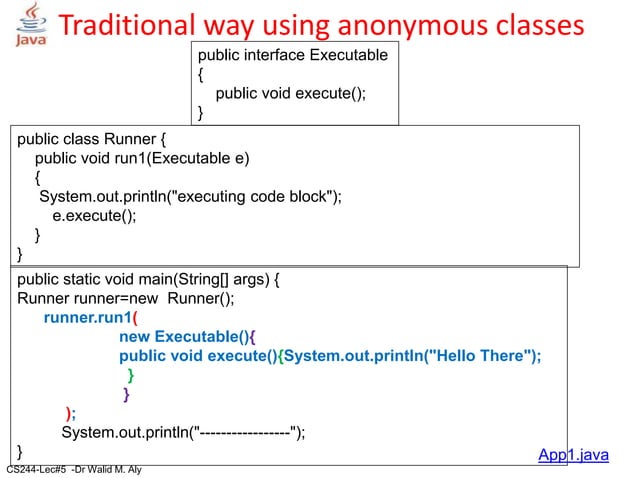 Java

Traditional way using anonymous classes

public interface Executable
{
public void execute();
}

public class Runner {
public void run1(Executable e)
{
System.out.println("executing code block");
e.execute();
}
}

public static void main(String[] args) {
Runner runner=new Runner();
runner.run1(
new Executable(){
public void execute(){System.out.println("Hello There");
}
}
);
System.out.println("-----------------");
}

App1.java

CS244-Lec#5 -Dr Walid M. Aly